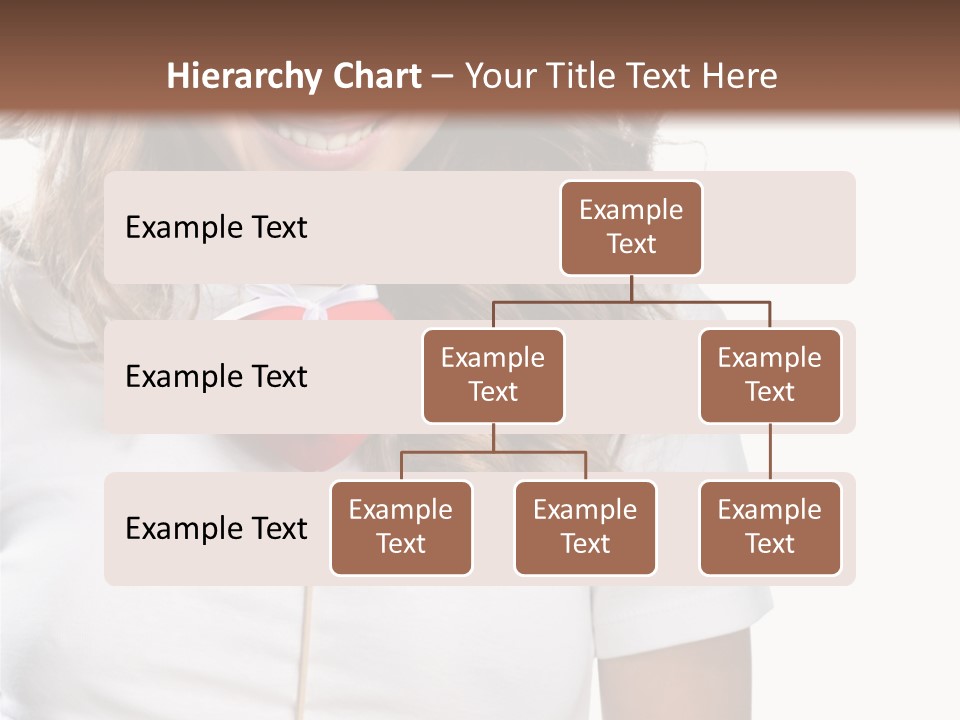 Hierarchy Chart – Your Title Text Here

Example Text

Example Text

Example Text

Example Text

Example Text

Example Text

Example Text

Example Text

Example Text